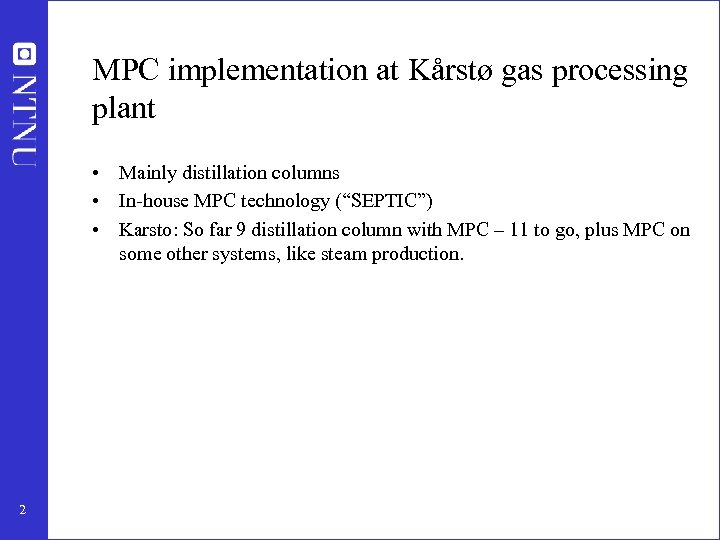 NTNU

MPC implementation at Kårstø gas processing plant

• Mainly distillation columns
• In-house MPC technology (“SEPTIC”)
• Karsto: So far 9 distillation column with MPC – 11 to go, plus MPC on some other systems, like steam production.

2